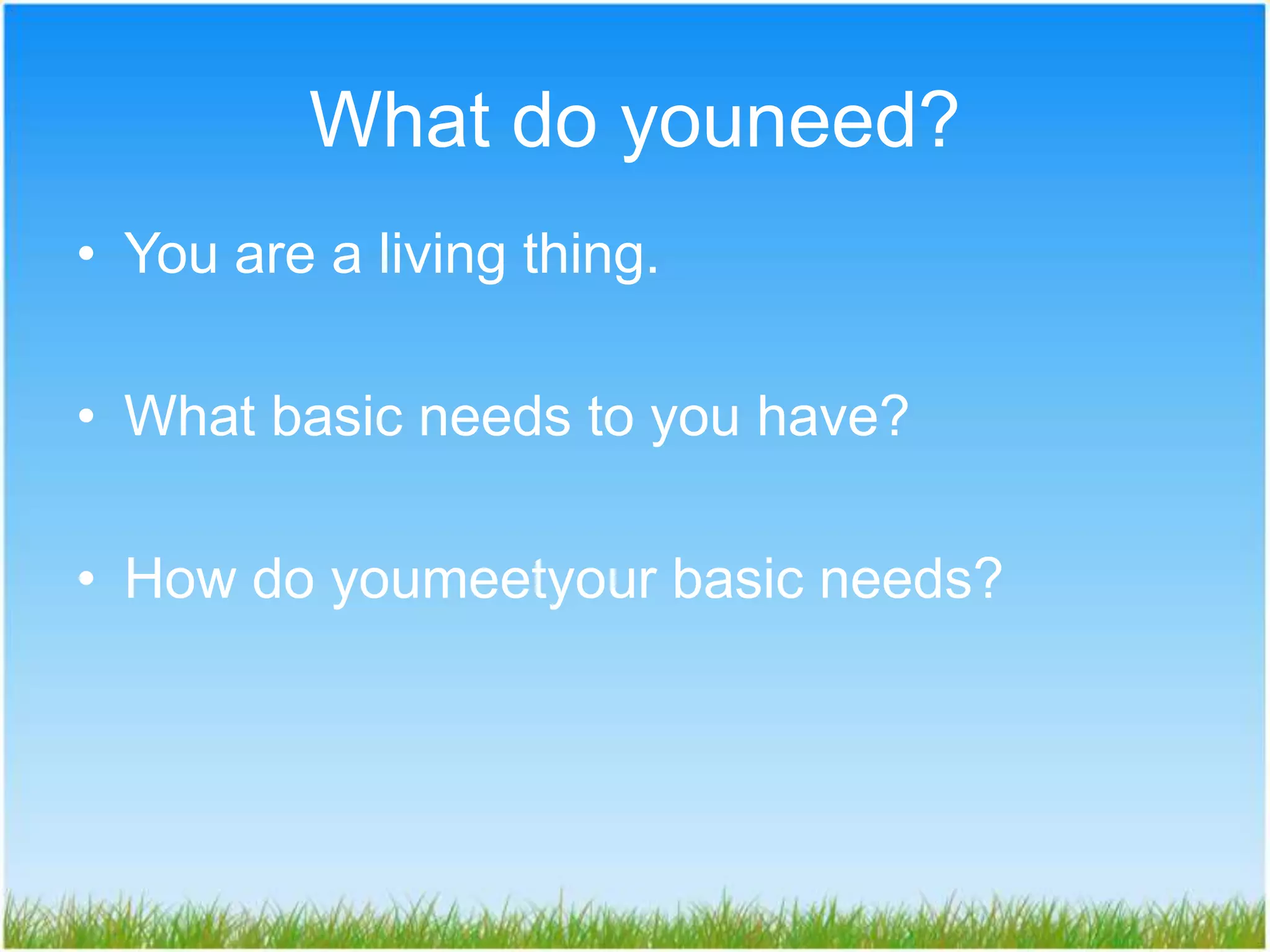 What do youneed?

• You are a living thing.

• What basic needs to you have?

• How do youmeetyour basic needs?